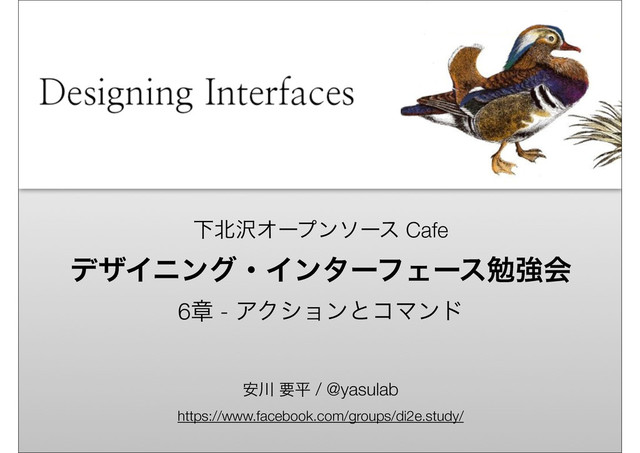 Designing Interfaces

下北沢オープンソース Cafe

デザイニング・インターフェース勉強会

6章 - アクションとコマンド

安川 要平 / @yasulab

https://www.facebook.com/groups/di2e.study/